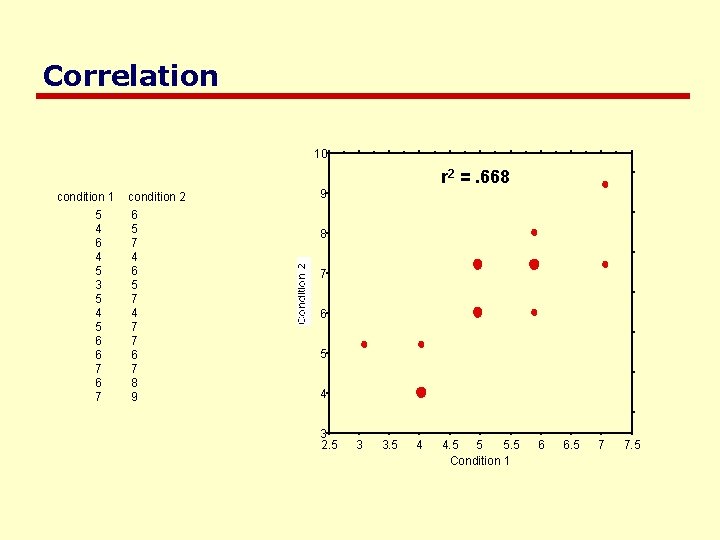 Correlation

| condition 1 | condition 2 |
|---|---|
| 5 | 6 |
| 4 | 5 |
| 6 | 7 |
| 4 | 4 |
| 5 | 6 |
| 3 | 5 |
| 5 | 7 |
| 4 | 4 |
| 5 | 7 |
| 6 | 7 |
| 6 | 6 |
| 7 | 7 |
| 6 | 8 |
| 7 | 9 |

$r^2 = .668$

10
9
8
7
6
5
4
3
Condition 2

2.5 3 3.5 4 4.5 5 5.5 6 6.5 7 7.5
Condition 1